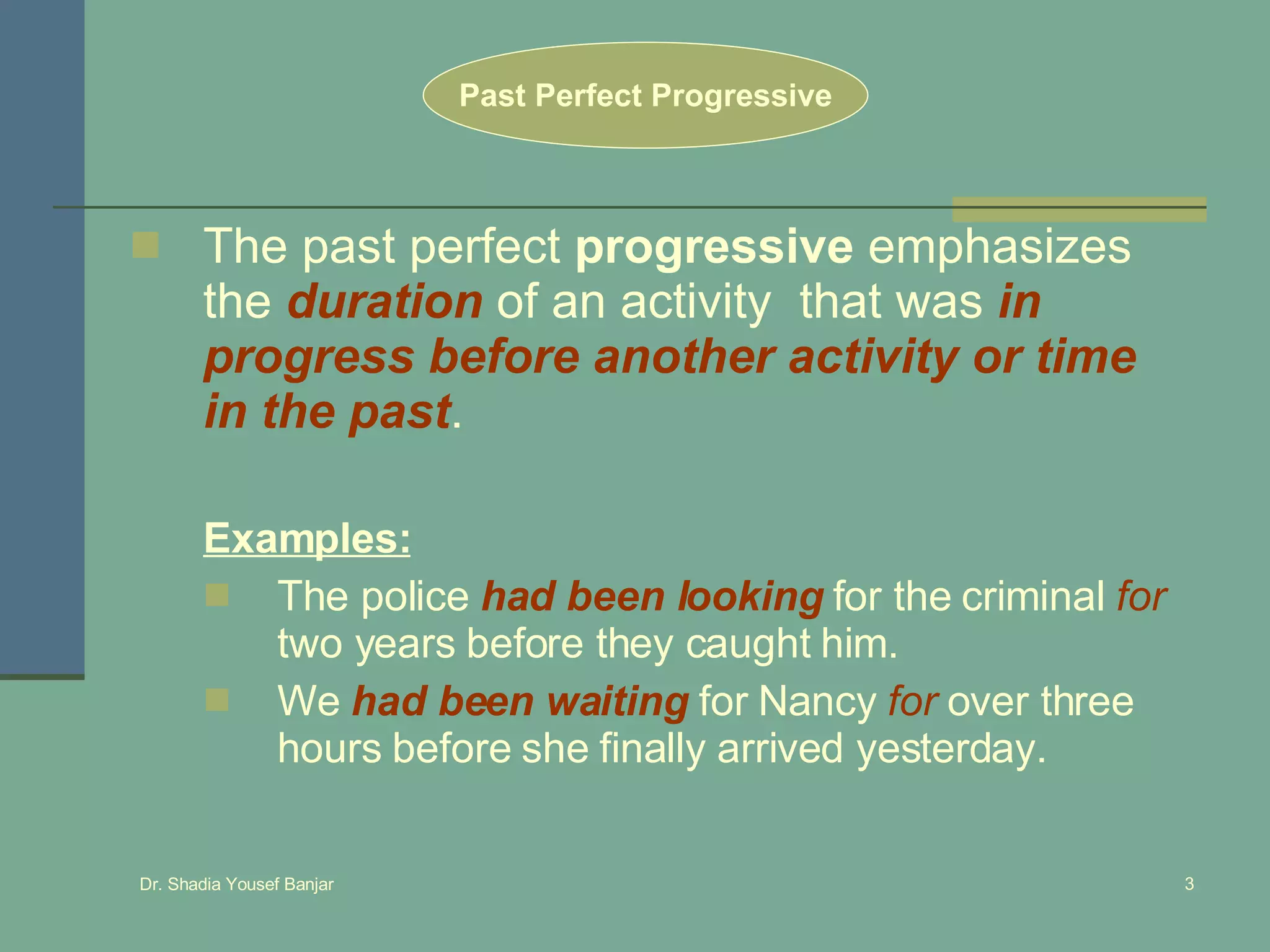 Past Perfect Progressive

The past perfect progressive emphasizes the duration of an activity that was in progress before another activity or time in the past.

Examples:

The police had been looking for the criminal for two years before they caught him.

We had been waiting for Nancy for over three hours before she finally arrived yesterday.

Dr. Shadia Yousef Banjar

3